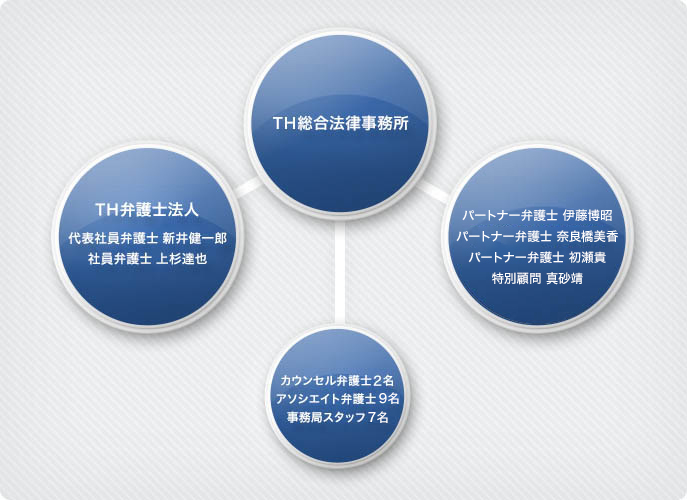 TH総合法律事務所

TH弁護士法人
代表社員弁護士 新井健一郎
社員弁護士 上杉達也

パートナー弁護士 伊藤博昭
パートナー弁護士 奈良橋美香
パートナー弁護士 初瀬貴
特別顧問 真砂靖

カウンセル弁護士2名
アソシエイト弁護士9名
事務局スタッフ7名